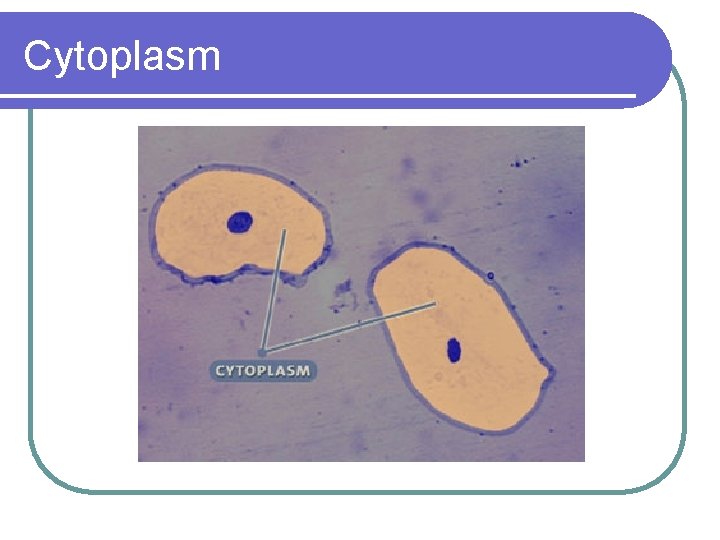 Cytoplasm

CYTOPLASM